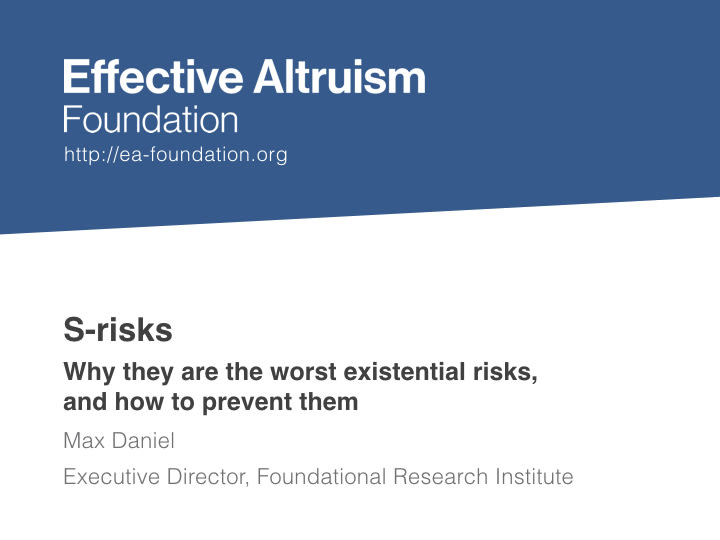 Effective Altruism
Foundation
http://ea-foundation.org

S-risks

Why they are the worst existential risks, and how to prevent them

Max Daniel

Executive Director, Foundational Research Institute